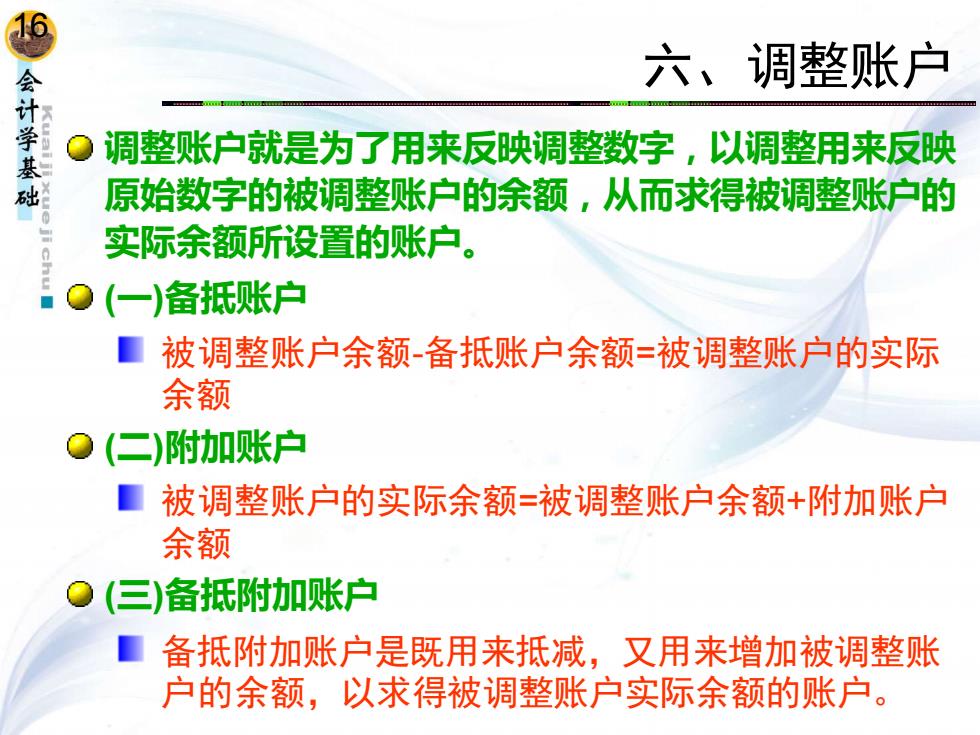 16

会计学基础

Kuai ji xue ji chu

六、调整账户

调整账户就是为了用来反映调整数字，以调整用来反映原始数字的被调整账户的余额，从而求得被调整账户的实际余额所设置的账户。

(一)备抵账户

被调整账户余额-备抵账户余额=被调整账户的实际余额

(二)附加账户

被调整账户的实际余额=被调整账户余额+附加账户余额

(三)备抵附加账户

备抵附加账户是既用来抵减，又用来增加被调整账户的余额，以求得被调整账户实际余额的账户。